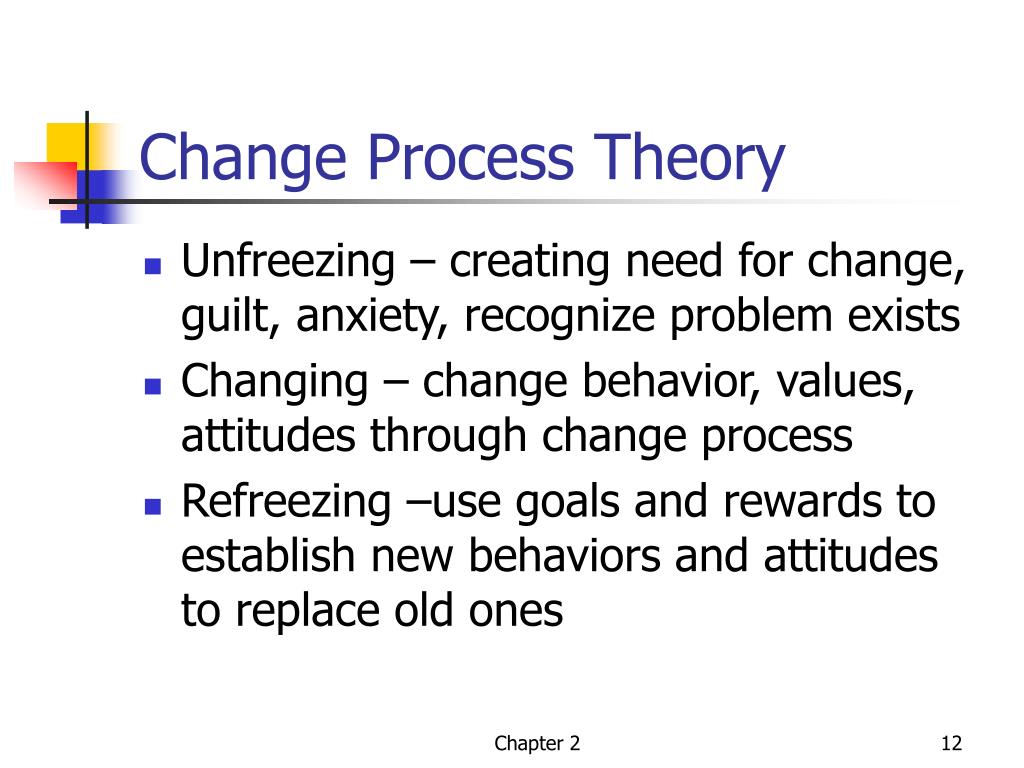 Change Process Theory

- Unfreezing – creating need for change, guilt, anxiety, recognize problem exists
- Changing – change behavior, values, attitudes through change process
- Refreezing –use goals and rewards to establish new behaviors and attitudes to replace old ones

Chapter 2

12